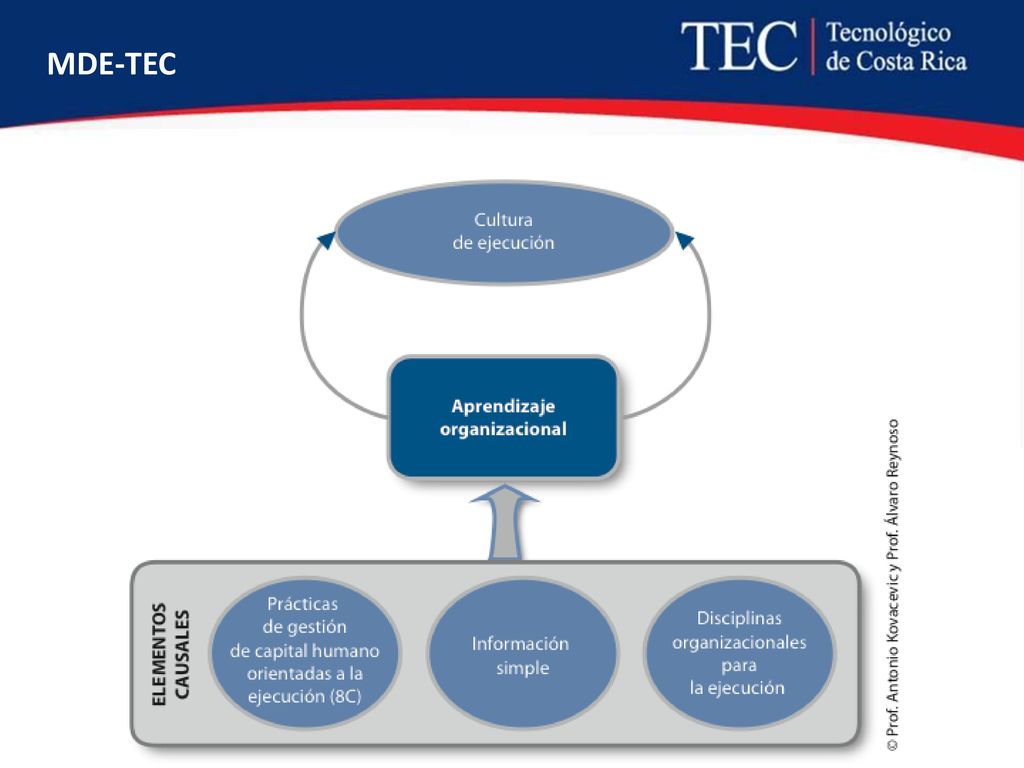 MDE-TEC

TEC Tecnológico de Costa Rica

Cultura de ejecución

Aprendizaje organizacional

ELEMENTOS CAUSALES

Prácticas de gestión de capital humano orientadas a la ejecución (8C)

Información simple

Disciplinas organizacionales para la ejecución

© Prof. Antonio Kovacevic y Prof. Álvaro Reynoso